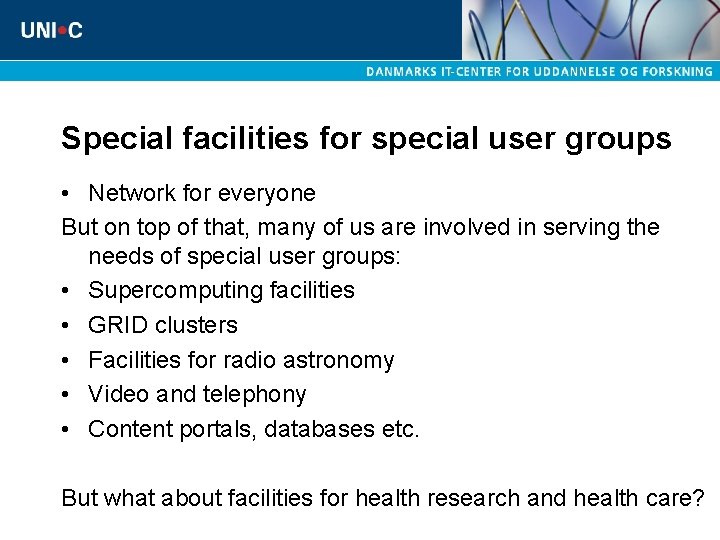 UNI•C

DANMARKS IT-CENTER FOR UDDANNELSE OG FORSKNING

Special facilities for special user groups

• Network for everyone

But on top of that, many of us are involved in serving the needs of special user groups:

• Supercomputing facilities
• GRID clusters
• Facilities for radio astronomy
• Video and telephony
• Content portals, databases etc.

But what about facilities for health research and health care?